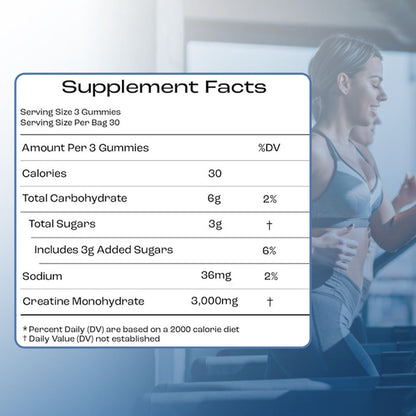 Supplement Facts

Serving Size 3 Gummies
Serving Size Per Bag 30

| Amount Per 3 Gummies | | %DV |
|---|---|---|
| Calories | 30 | |
| Total Carbohydrate | 6g | 2% |
| Total Sugars | 3g | † |
| Includes 3g Added Sugars | | 6% |
| Sodium | 36mg | 2% |
| Creatine Monohydrate | 3,000mg | † |

* Percent Daily (DV) are based on a 2000 calorie diet
† Daily Value (DV) not established